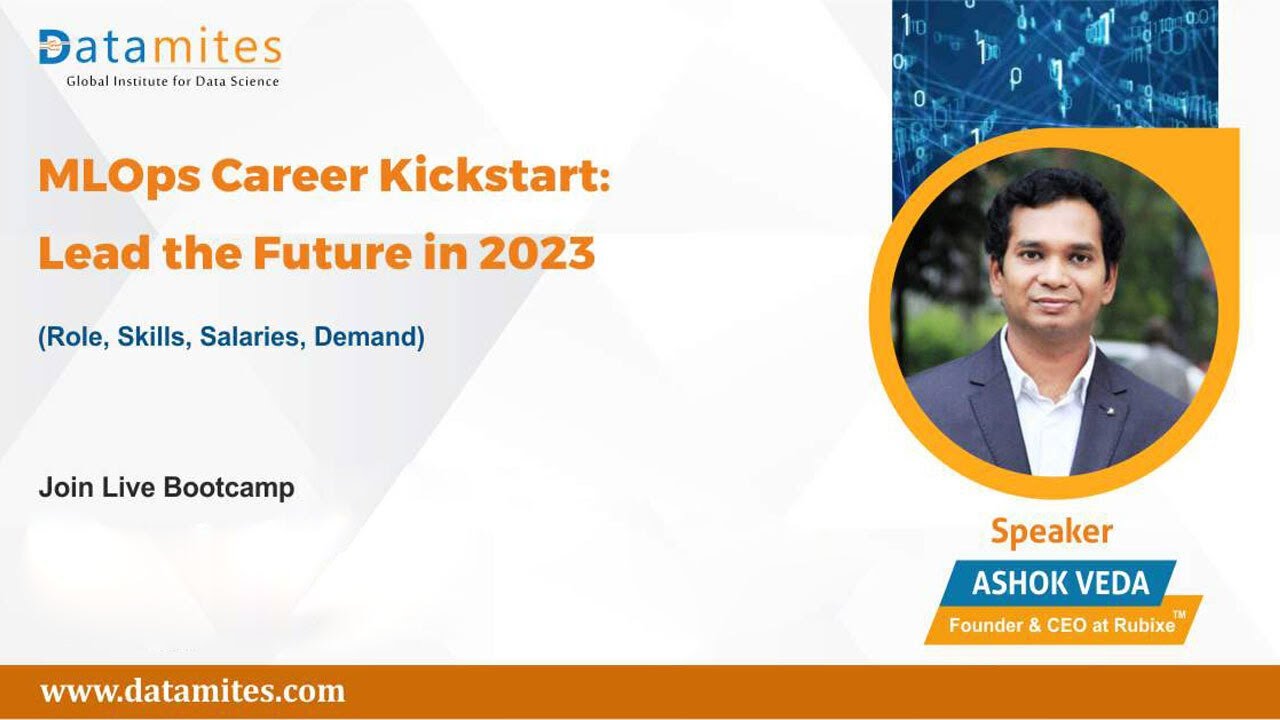 Datamites
Global Institute for Data Science

MLOps Career Kickstart: Lead the Future in 2023

(Role, Skills, Salaries, Demand)

Join Live Bootcamp

Speaker
ASHOK VEDA
Founder & CEO at Rubixe™

www.datamites.com